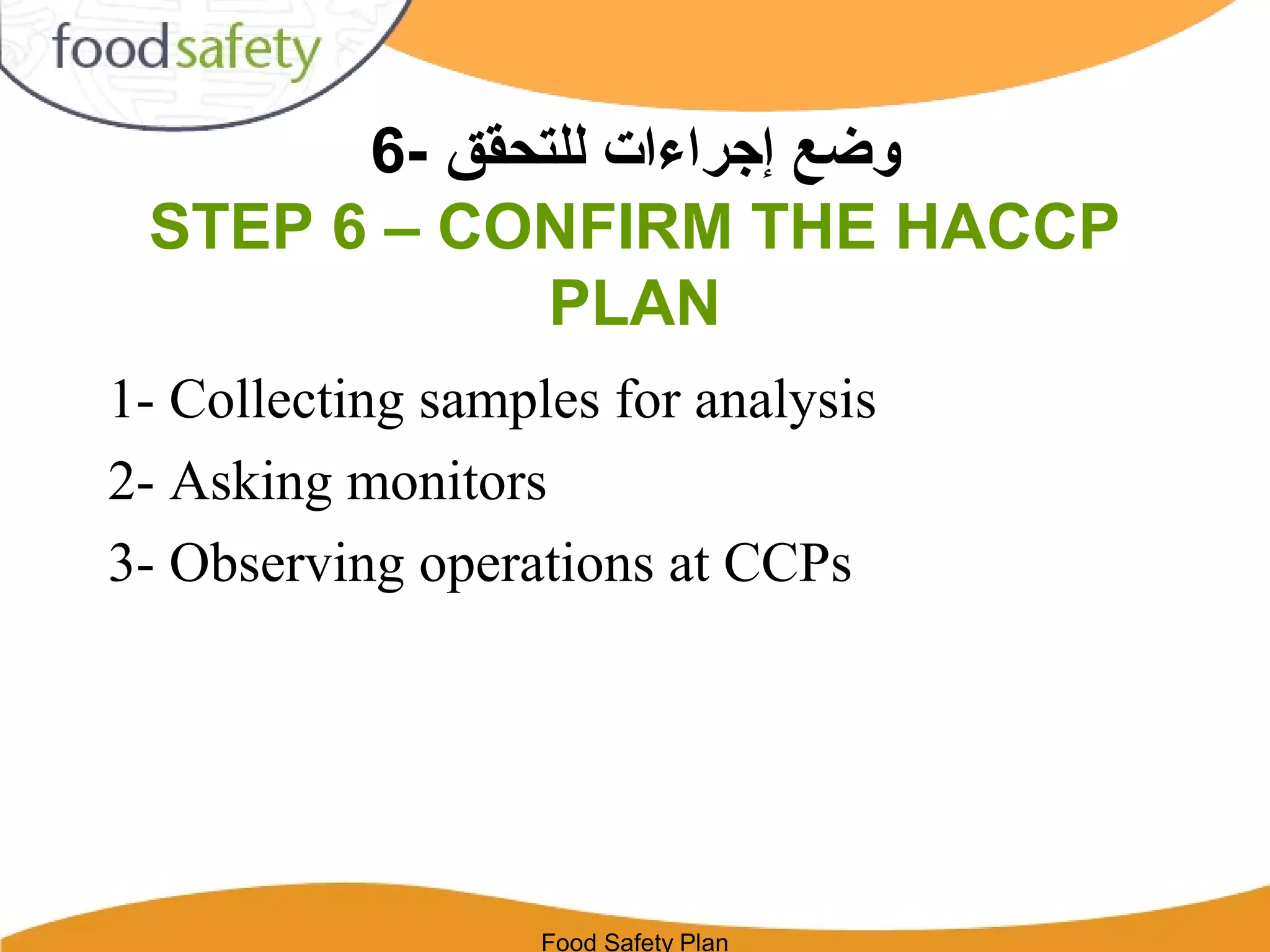 foodsafety

6- وضع إجراءات للتحقق

STEP 6 – CONFIRM THE HACCP PLAN

1- Collecting samples for analysis

2- Asking monitors

3- Observing operations at CCPs

Food Safety Plan